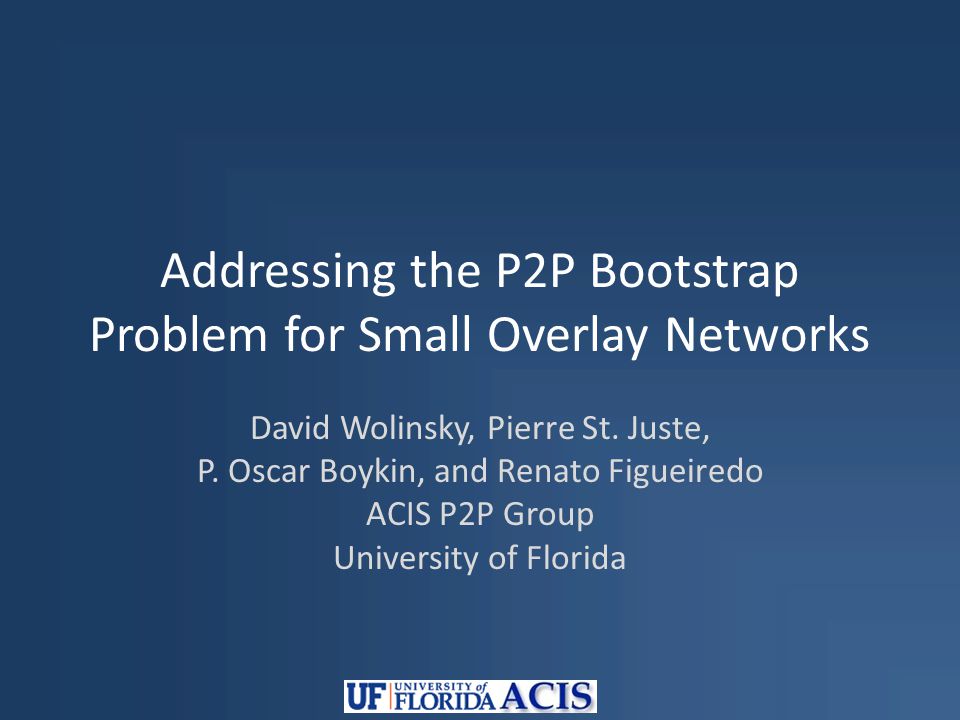 Addressing the P2P Bootstrap Problem for Small Overlay Networks

David Wolinsky, Pierre St. Juste,
P. Oscar Boykin, and Renato Figueiredo
ACIS P2P Group
University of Florida

UF UNIVERSITY of FLORIDA ACIS